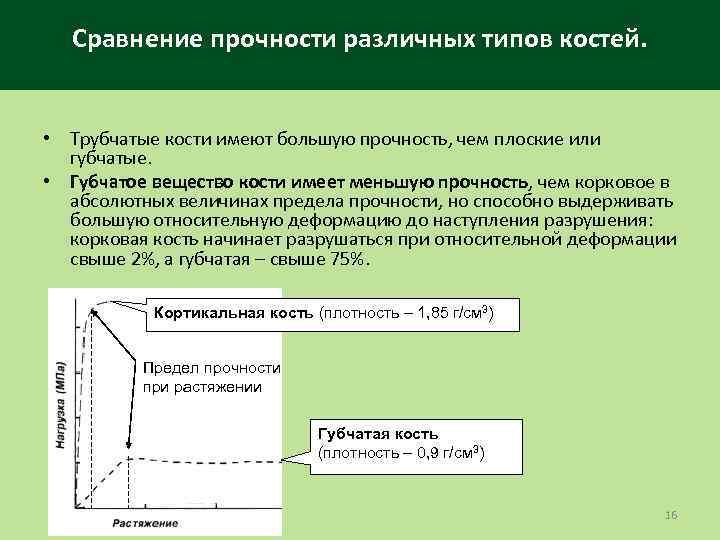 Сравнение прочности различных типов костей.

• Трубчатые кости имеют большую прочность, чем плоские или губчатые.

• Губчатое вещество кости имеет меньшую прочность, чем корковое в абсолютных величинах предела прочности, но способно выдерживать большую относительную деформацию до наступления разрушения: корковая кость начинает разрушаться при относительной деформации свыше 2%, а губчатая – свыше 75%.

Кортикальная кость (плотность – 1,85 г/см$^3$)

Предел прочности при растяжении

Губчатая кость (плотность – 0,9 г/см$^3$)

Нагрузка (МПа)

Растяжение

16